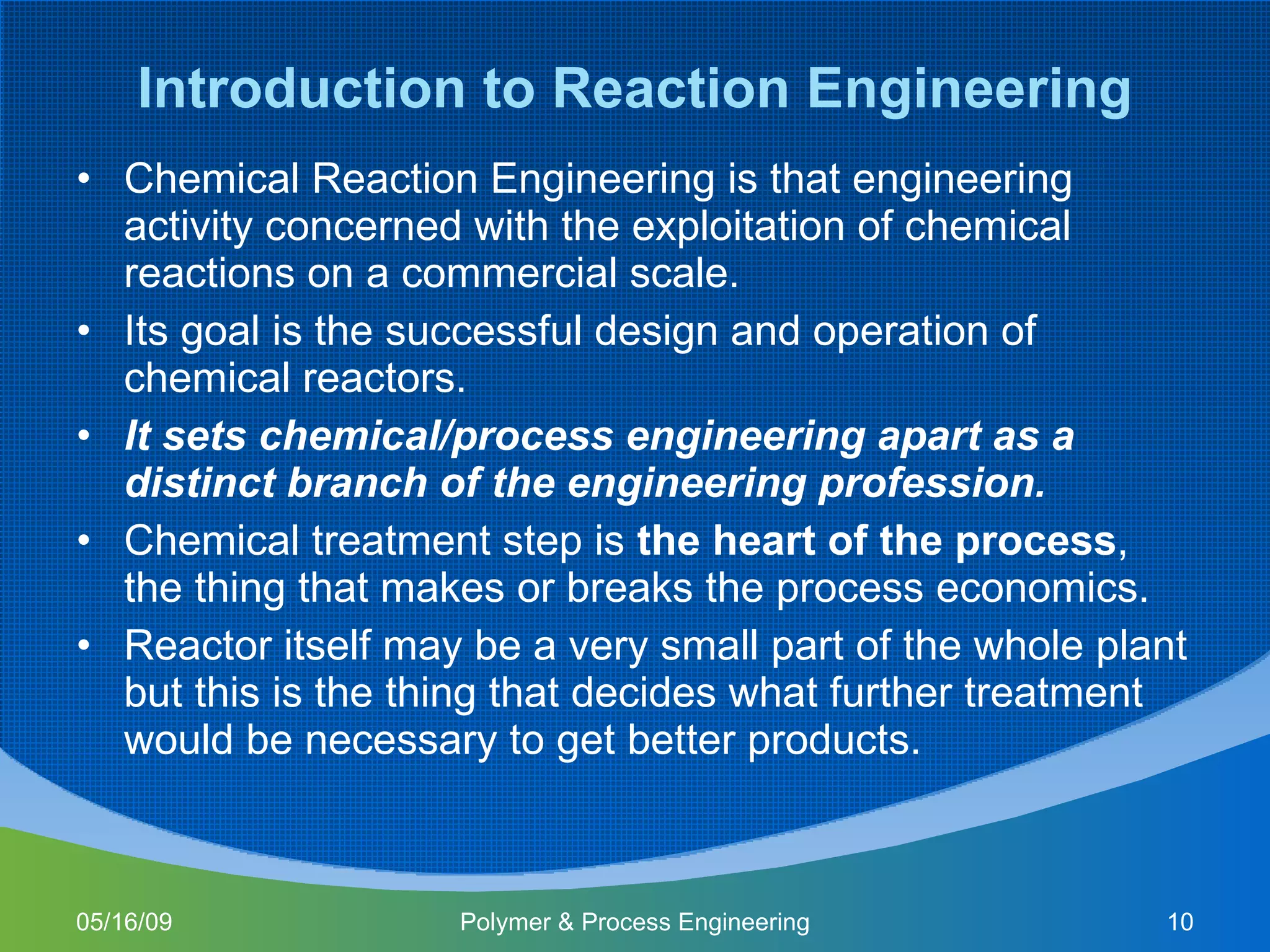 Introduction to Reaction Engineering

• Chemical Reaction Engineering is that engineering activity concerned with the exploitation of chemical reactions on a commercial scale.
• Its goal is the successful design and operation of chemical reactors.
• It sets chemical/process engineering apart as a distinct branch of the engineering profession.
• Chemical treatment step is the heart of the process, the thing that makes or breaks the process economics.
• Reactor itself may be a very small part of the whole plant but this is the thing that decides what further treatment would be necessary to get better products.

05/16/09
Polymer & Process Engineering
10